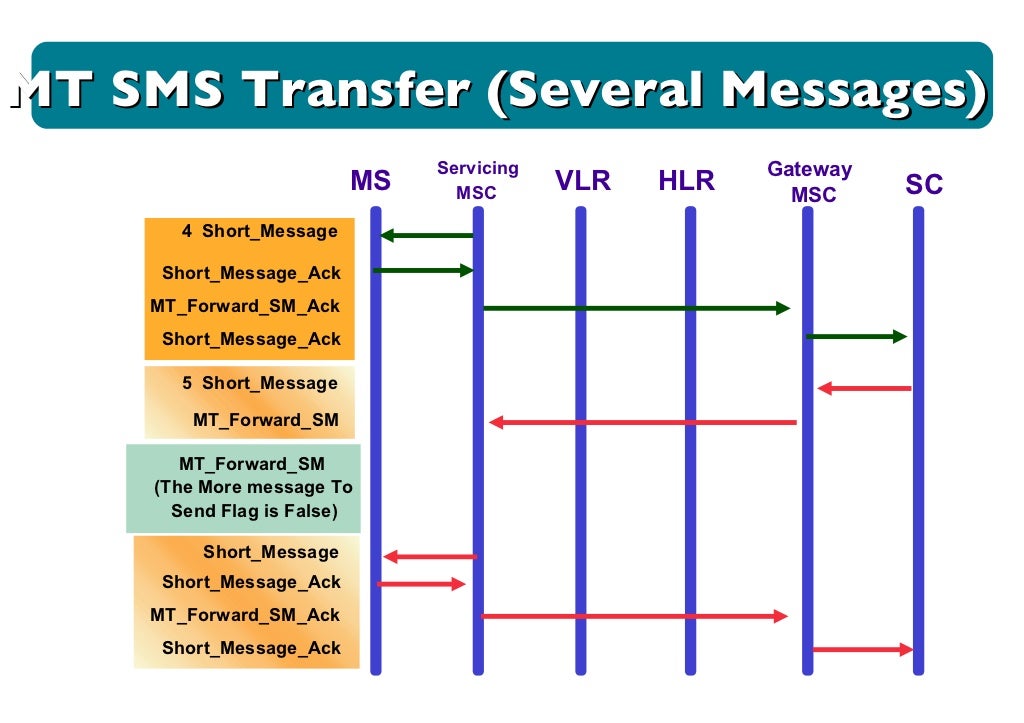 MT SMS Transfer (Several Messages)

MS
Servicing MSC
VLR
HLR
Gateway MSC
SC

4 Short_Message
Short_Message_Ack
MT_Forward_SM_Ack
Short_Message_Ack

5 Short_Message
MT_Forward_SM

MT_Forward_SM (The More message To Send Flag is False)

Short_Message
Short_Message_Ack
MT_Forward_SM_Ack
Short_Message_Ack